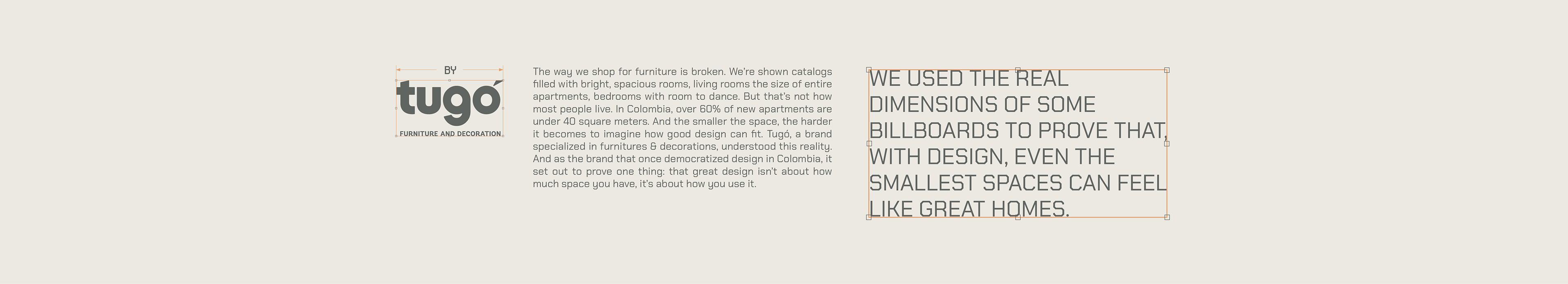 BY
tugó
FURNITURE AND DECORATION

The way we shop for furniture is broken. We're shown catalogs filled with bright, spacious rooms, living rooms the size of entire apartments, bedrooms with room to dance. But that's not how most people live. In Colombia, over 60% of new apartments are under 40 square meters. And the smaller the space, the harder it becomes to imagine how good design can fit. Tugó, a brand specialized in furnitures & decorations, understood this reality. And as the brand that once democratized design in Colombia, it set out to prove one thing: that great design isn't about how much space you have, it's about how you use it.

WE USED THE REAL DIMENSIONS OF SOME BILLBOARDS TO PROVE THAT, WITH DESIGN, EVEN THE SMALLEST SPACES CAN FEEL LIKE GREAT HOMES.